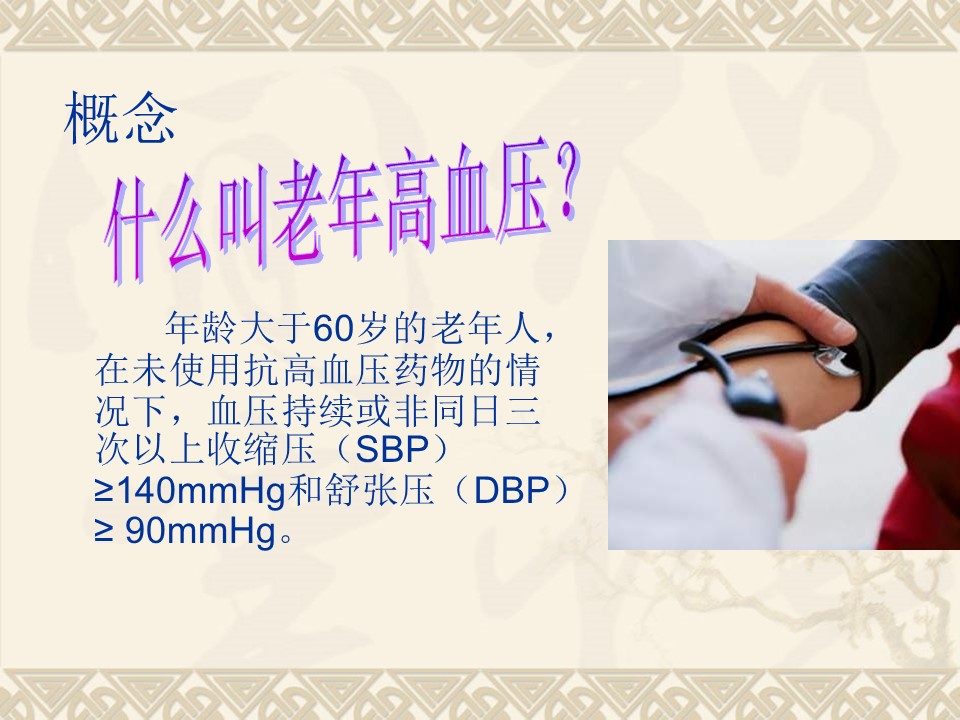 概念

什么叫老年高血压?

年龄大于60岁的老年人，在未使用抗高血压药物的情况下，血压持续或非同日三次以上收缩压（SBP）≥140mmHg和舒张压（DBP）≥ 90mmHg。